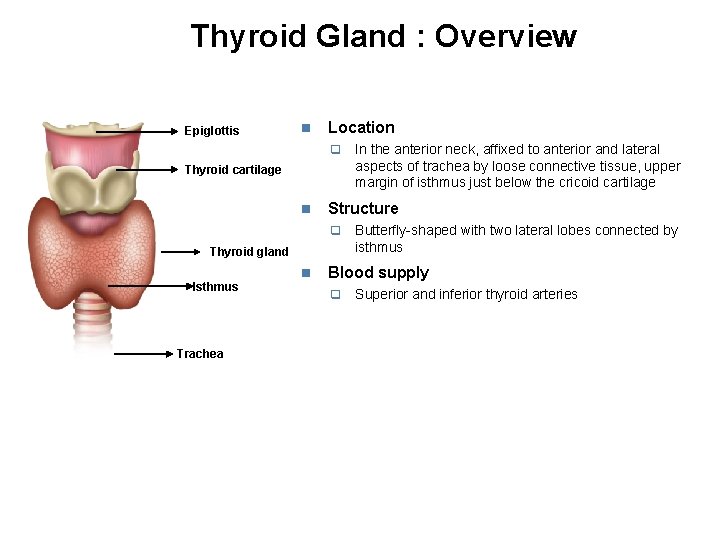 Thyroid Gland : Overview

Epiglottis

Thyroid cartilage

Thyroid gland

Isthmus

Trachea

Location

In the anterior neck, affixed to anterior and lateral aspects of trachea by loose connective tissue, upper margin of isthmus just below the cricoid cartilage

Structure

Butterfly-shaped with two lateral lobes connected by isthmus

Blood supply

Superior and inferior thyroid arteries